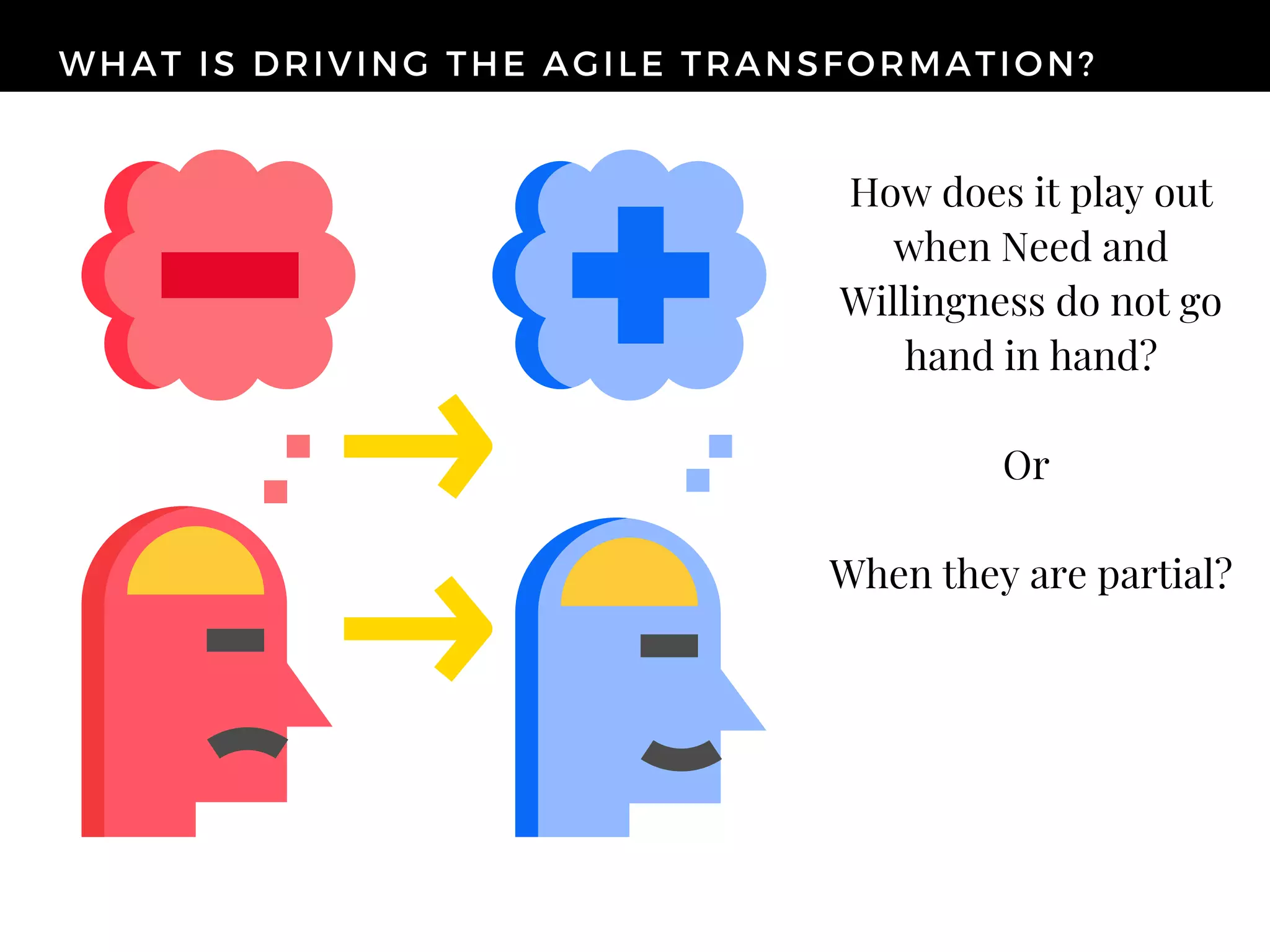 WHAT IS DRIVING THE AGILE TRANSFORMATION?

How does it play out when Need and Willingness do not go hand in hand?

Or

When they are partial?